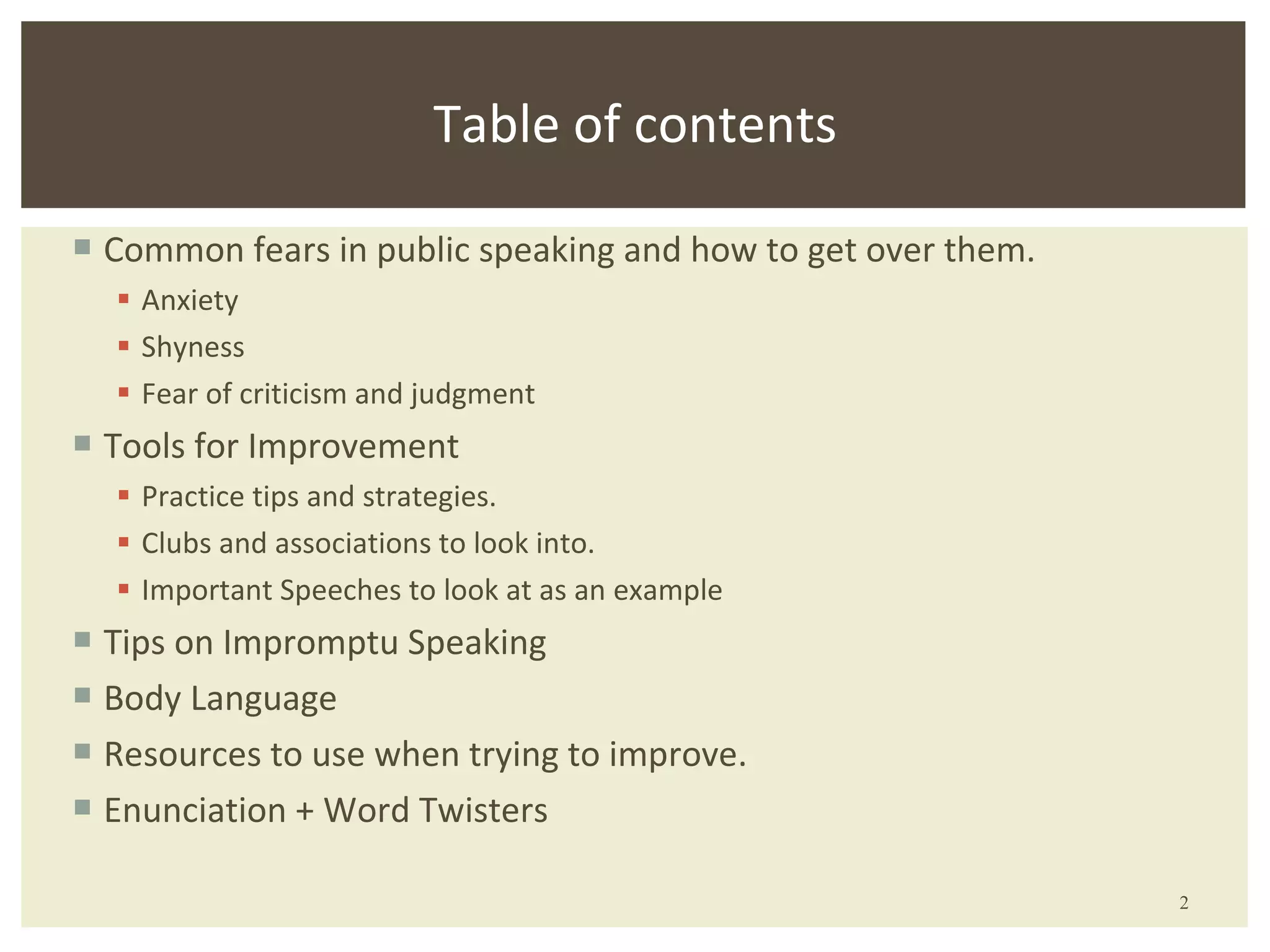 Table of contents

- Common fears in public speaking and how to get over them.
  - Anxiety
  - Shyness
  - Fear of criticism and judgment
- Tools for Improvement
  - Practice tips and strategies.
  - Clubs and associations to look into.
  - Important Speeches to look at as an example
- Tips on Impromptu Speaking
- Body Language
- Resources to use when trying to improve.
- Enunciation + Word Twisters

2